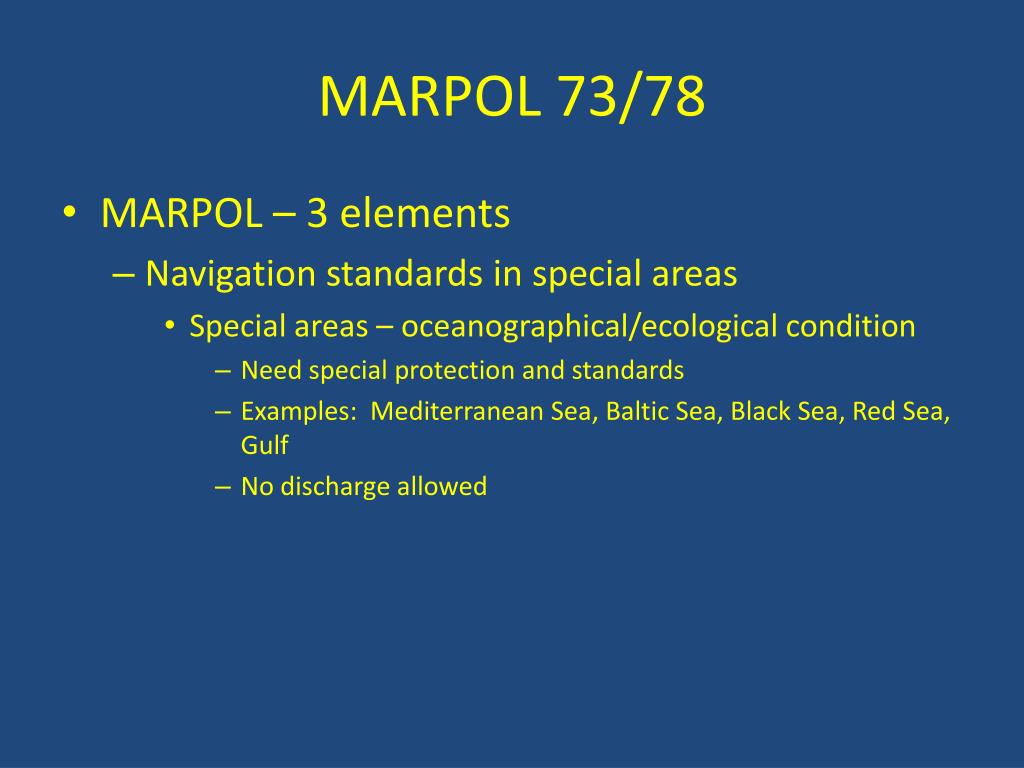 MARPOL 73/78

• MARPOL – 3 elements

– Navigation standards in special areas

• Special areas – oceanographical/ecological condition

– Need special protection and standards

– Examples: Mediterranean Sea, Baltic Sea, Black Sea, Red Sea, Gulf

– No discharge allowed